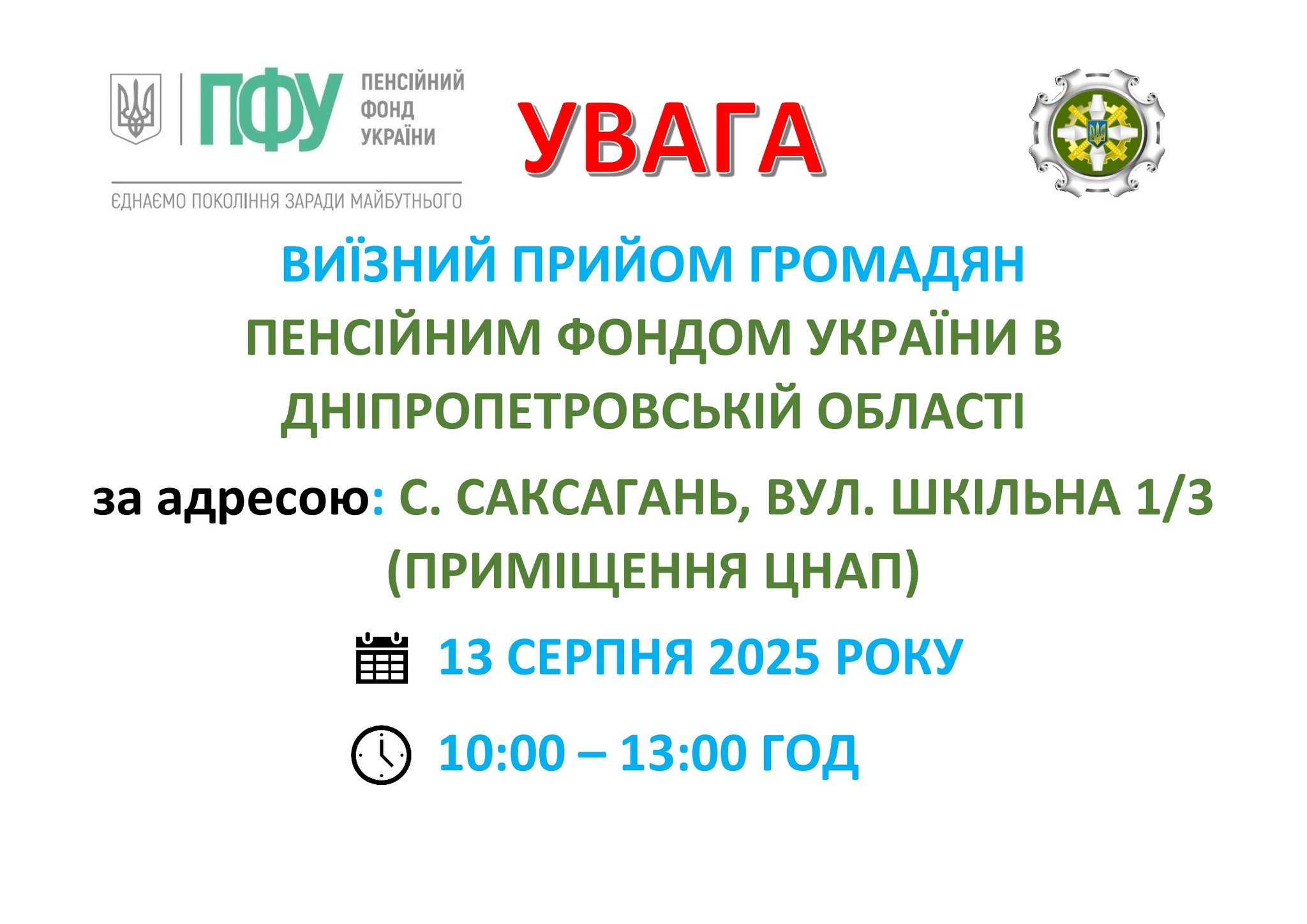 ПФУ ПЕНСІЙНИЙ ФОНД УКРАЇНИ

ЄДНАЄМО ПОКОЛІННЯ ЗАРАДИ МАЙБУТНЬОГО

УВАГА

ВИЇЗНИЙ ПРИЙОМ ГРОМАДЯН ПЕНСІЙНИМ ФОНДОМ УКРАЇНИ В ДНІПРОПЕТРОВСЬКІЙ ОБЛАСТІ

за адресою: С. САКСАГАНЬ, ВУЛ. ШКІЛЬНА 1/3 (ПРИМІЩЕННЯ ЦНАП)

13 СЕРПНЯ 2025 РОКУ

10:00 – 13:00 ГОД